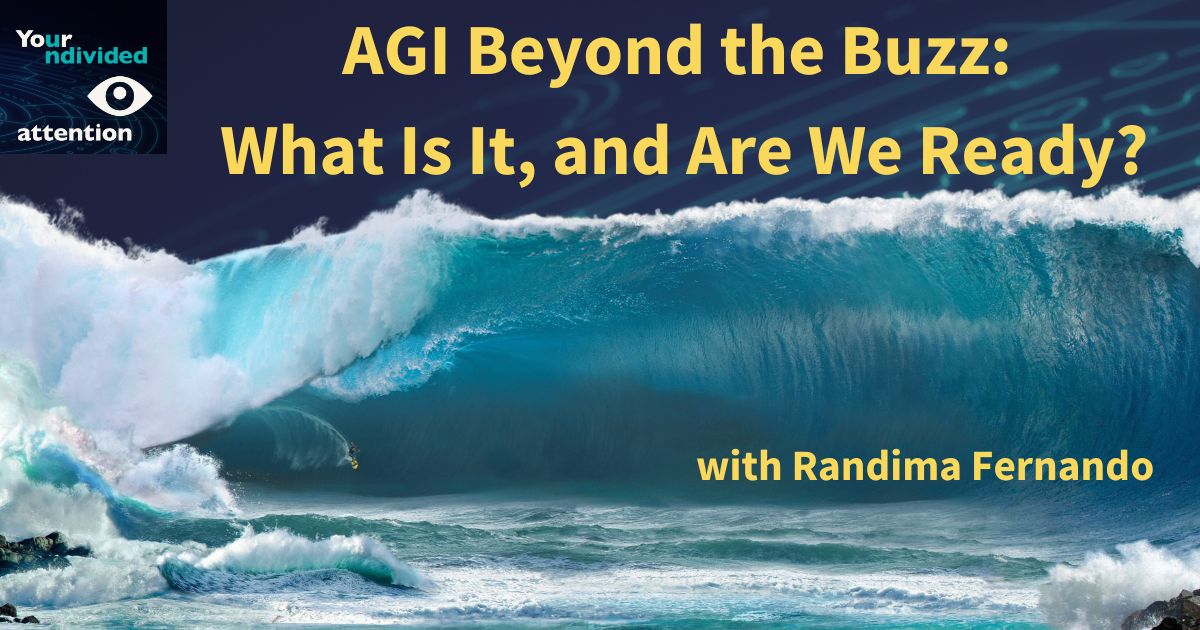 Your ndivided attention

AGI Beyond the Buzz: What Is It, and Are We Ready?

with Randima Fernando